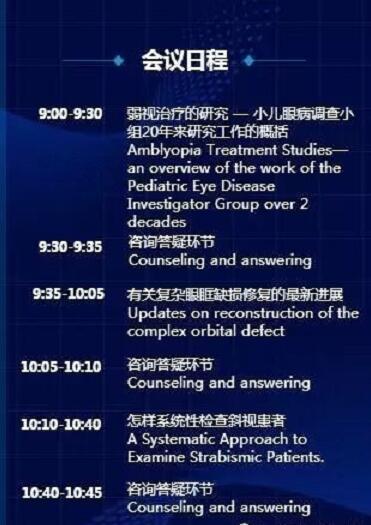 会议日程

9:00-9:30 弱视治疗的研究 — 小儿眼病调查小组20年来研究工作的概括
Amblyopia Treatment Studies— an overview of the work of the Pediatric Eye Disease Investigator Group over 2 decades

9:30-9:35 咨询答疑环节
Counseling and answering

9:35-10:05 有关复杂眼眶缺损修复的最新进展
Updates on reconstruction of the complex orbital defect

10:05-10:10 咨询答疑环节
Counseling and answering

10:10-10:40 怎样系统性检查斜视患者
A Systematic Approach to Examine Strabismic Patients.

10:40-10:45 咨询答疑环节
Counseling and answering